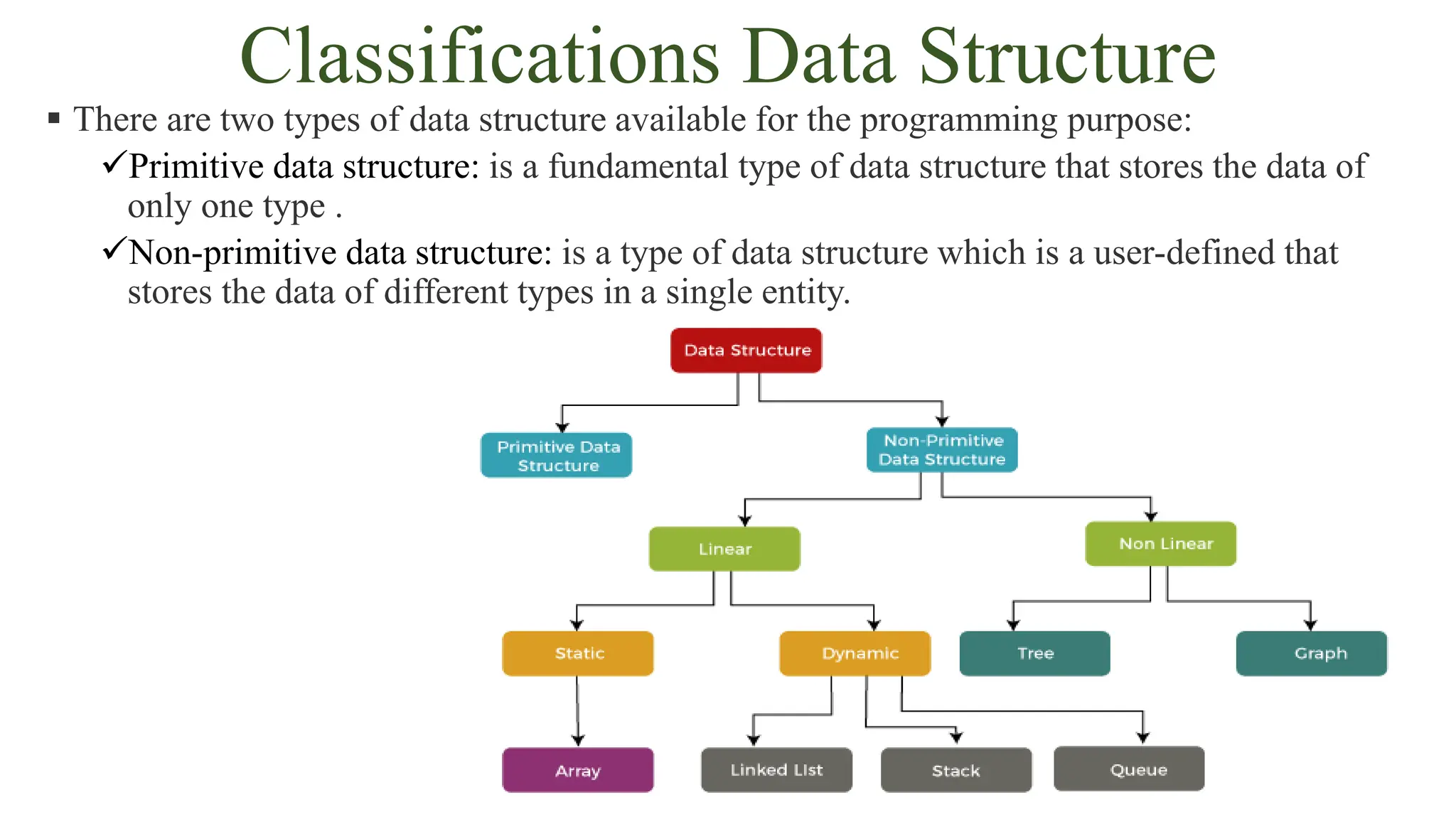 Classifications Data Structure

▪ There are two types of data structure available for the programming purpose:

✓Primitive data structure: is a fundamental type of data structure that stores the data of only one type .

✓Non-primitive data structure: is a type of data structure which is a user-defined that stores the data of different types in a single entity.

Data Structure

Primitive Data Structure

Non-Primitive Data Structure

Linear

Non Linear

Static

Dynamic

Tree

Graph

Array

Linked List

Stack

Queue